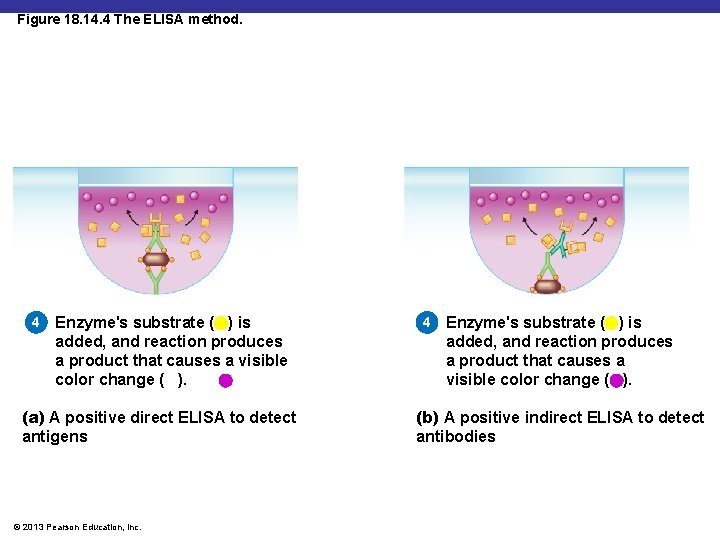 Figure 18.14.4 The ELISA method.

4 Enzyme's substrate ( ) is added, and reaction produces a product that causes a visible color change ( ).

(a) A positive direct ELISA to detect antigens

4 Enzyme's substrate ( ) is added, and reaction produces a product that causes a visible color change ( ).

(b) A positive indirect ELISA to detect antibodies

© 2013 Pearson Education, Inc.